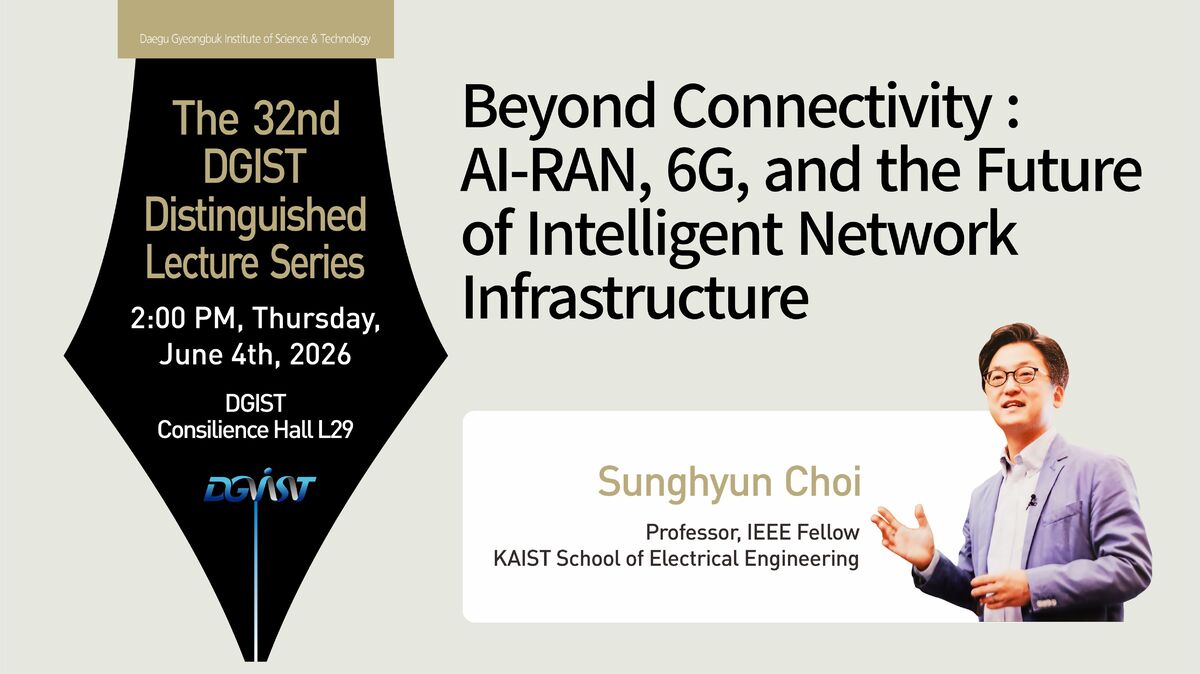 Daegu Gyeongbuk Institute of Science & Technology

The 32nd DGIST Distinguished Lecture Series

2:00 PM, Thursday, June 4th, 2026

DGIST Consilience Hall L29

DGIST

Beyond Connectivity : AI-RAN, 6G, and the Future of Intelligent Network Infrastructure

Sunghyun Choi

Professor, IEEE Fellow
KAIST School of Electrical Engineering